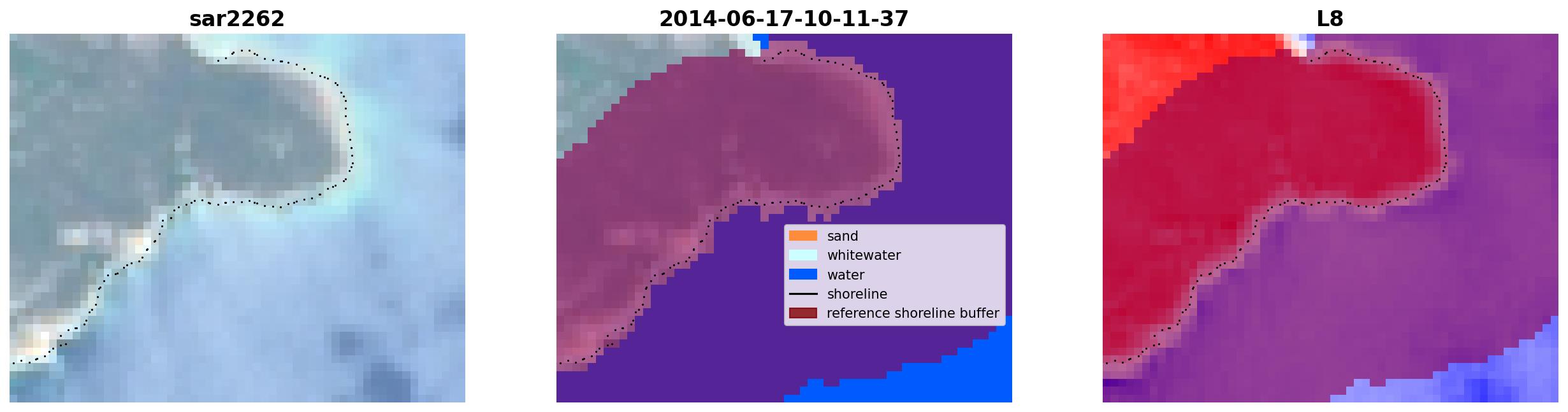 sar2262

2014-06-17-10-11-37

sand
whitewater
water
shoreline
reference shoreline buffer

L8